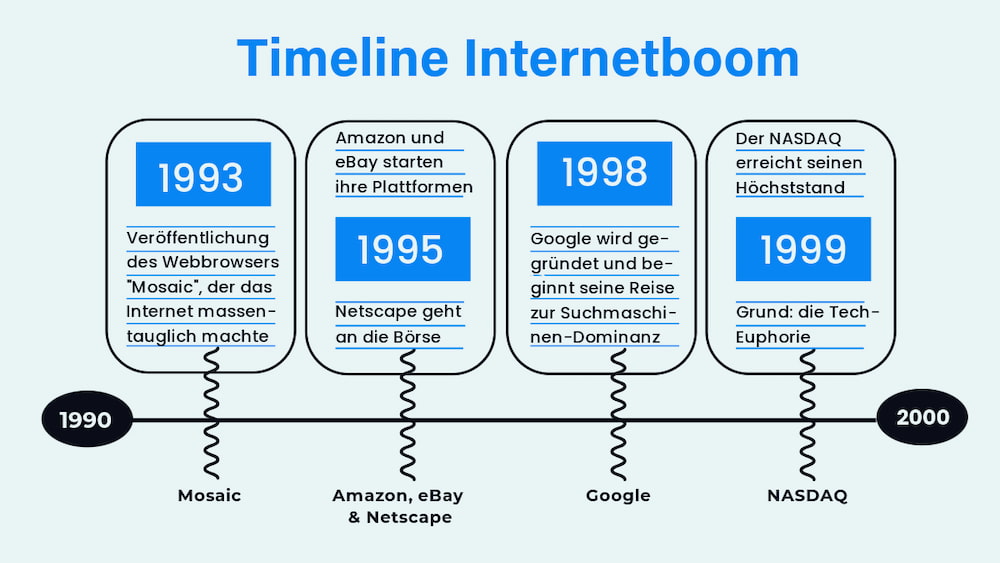 Timeline Internetboom

1993

Veröffentlichung des Webbrowsers "Mosaic", der das Internet massentauglich machte

Amazon und eBay starten ihre Plattformen

1995

Netscape geht an die Börse

1998

Google wird gegründet und beginnt seine Reise zur Suchmaschinen-Dominanz

Der NASDAQ erreicht seinen Höchststand

1999

Grund: die Tech-Euphorie

1990

2000

Mosaic

Amazon, eBay & Netscape

Google

NASDAQ